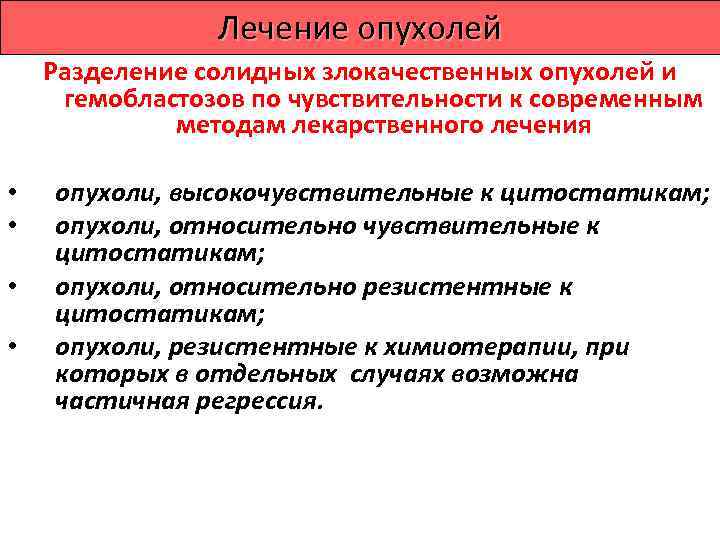 Лечение опухолей

Разделение солидных злокачественных опухолей и гемобластозов по чувствительности к современным методам лекарственного лечения

• опухоли, высокочувствительные к цитостатикам;
• опухоли, относительно чувствительные к цитостатикам;
• опухоли, относительно резистентные к цитостатикам;
• опухоли, резистентные к химиотерапии, при которых в отдельных случаях возможна частичная регрессия.